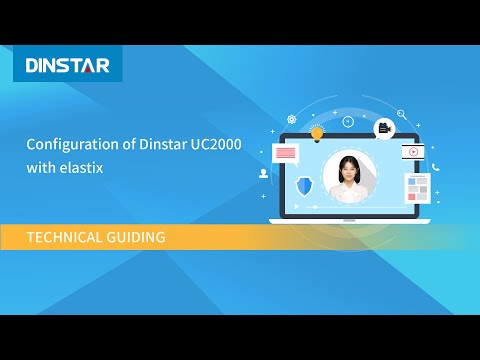 DINSTAR

Configuration of Dinstar UC2000 with elastix

TECHNICAL GUIDING